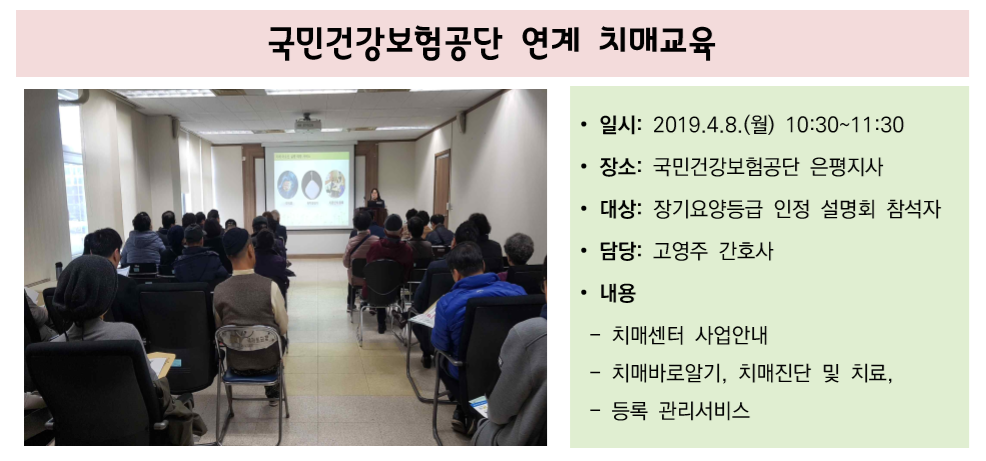 국민건강보험공단 연계 치매교육

• 일시: 2019.4.8.(월) 10:30~11:30
• 장소: 국민건강보험공단 은평지사
• 대상: 장기요양등급 인정 설명회 참석자
• 담당: 고영주 간호사
• 내용
- 치매센터 사업안내
- 치매바로알기, 치매진단 및 치료,
- 등록 관리서비스